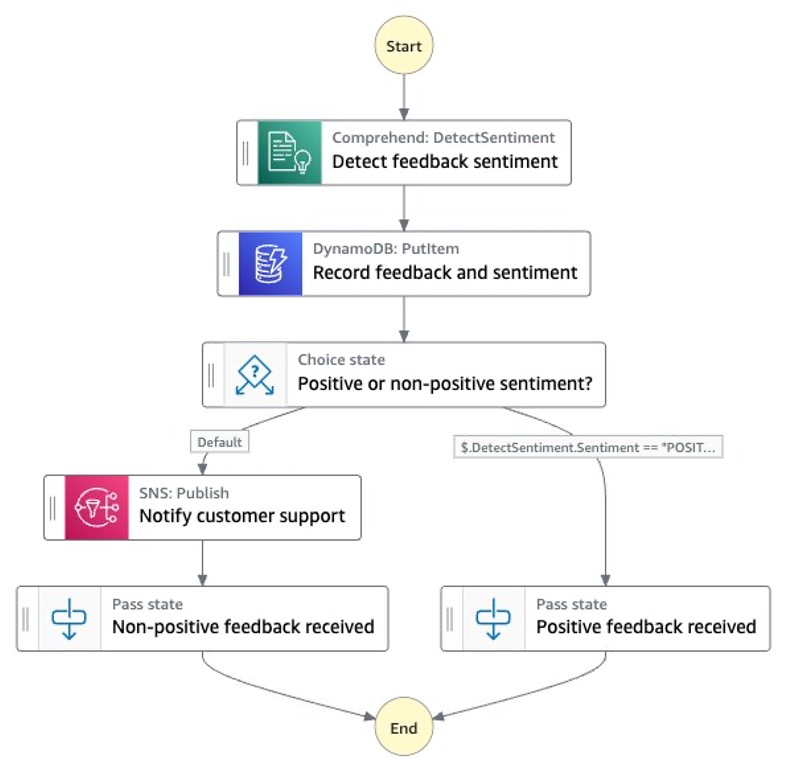 Start

Comprehend: DetectSentiment
Detect feedback sentiment

DynamoDB: PutItem
Record feedback and sentiment

Choice state
Positive or non-positive sentiment?

Default

$.DetectSentiment.Sentiment == "POSIT...

SNS: Publish
Notify customer support

Pass state
Non-positive feedback received

Pass state
Positive feedback received

End